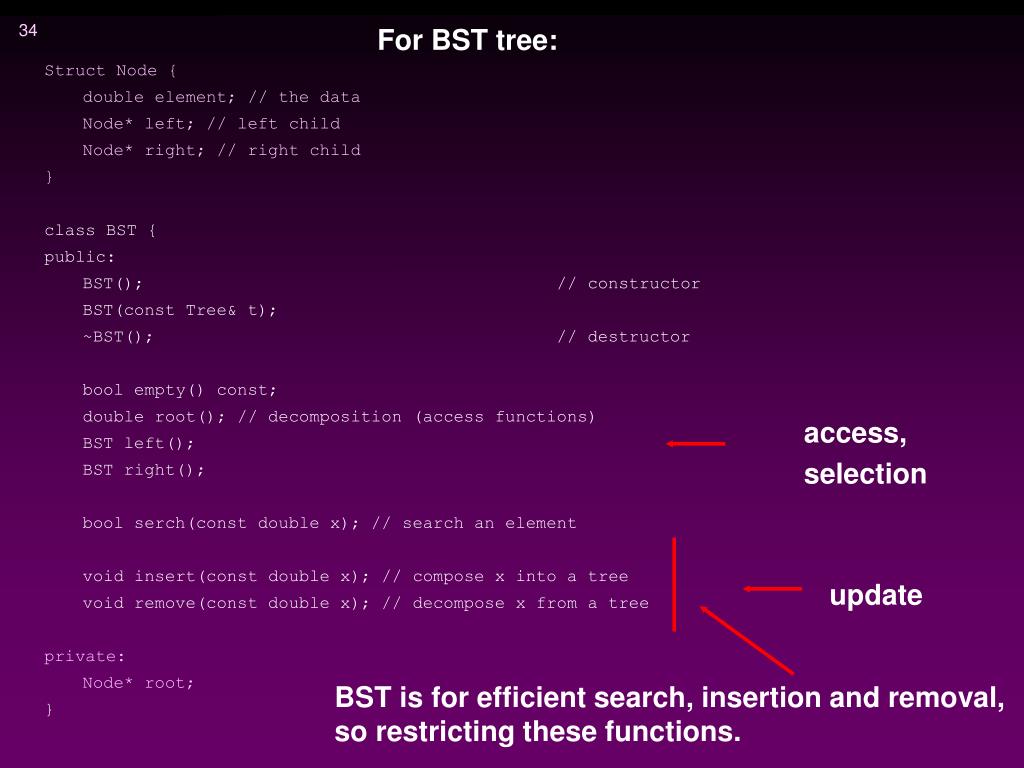 34

For BST tree:

Struct Node {
double element; // the data
Node* left; // left child
Node* right; // right child
}

class BST {
public:
BST(); // constructor
BST(const Tree& t);
~BST(); // destructor

bool empty() const;
double root(); // decomposition (access functions)
BST left();
BST right();

bool serch(const double x); // search an element

void insert(const double x); // compose x into a tree
void remove(const double x); // decompose x from a tree

private:
Node* root;
}

access, selection

update

BST is for efficient search, insertion and removal, so restricting these functions.